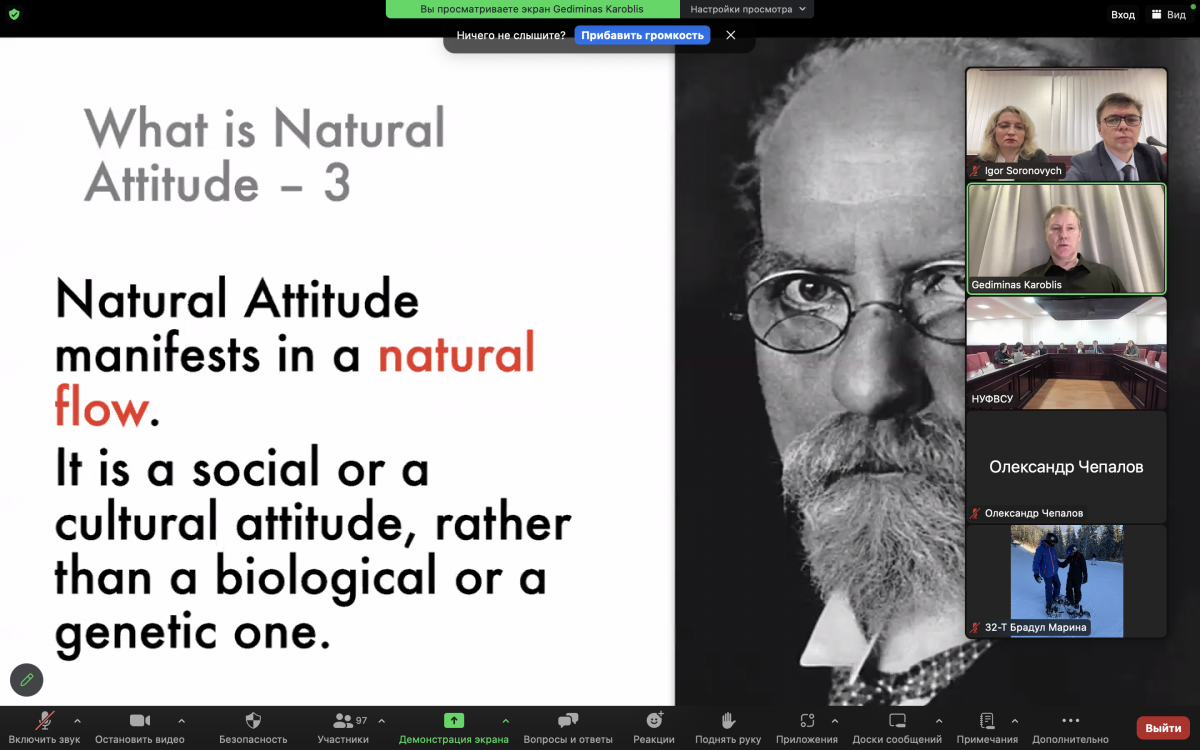 Вы просматриваете экран Gediminas Karoblis

Настройки просмотра

Вход

Вид

Ничего не слышите?

Прибавить громкость

What is Natural Attitude – 3

Natural Attitude manifests in a natural flow.

It is a social or a cultural attitude, rather than a biological or a genetic one.

Igor Soronovych

Gediminas Karoblis

НУФВСУ

Олександр Чепалов

Олександр Чепалов

32-Т Брадул Марина

Включить звук

Остановить видео

Безопасность

97

Участники

Демонстрация экрана

Вопросы и ответы

Реакции

Поднять руку

Приложения

Доски сообщений

Примечания

Дополнительно

Выйти